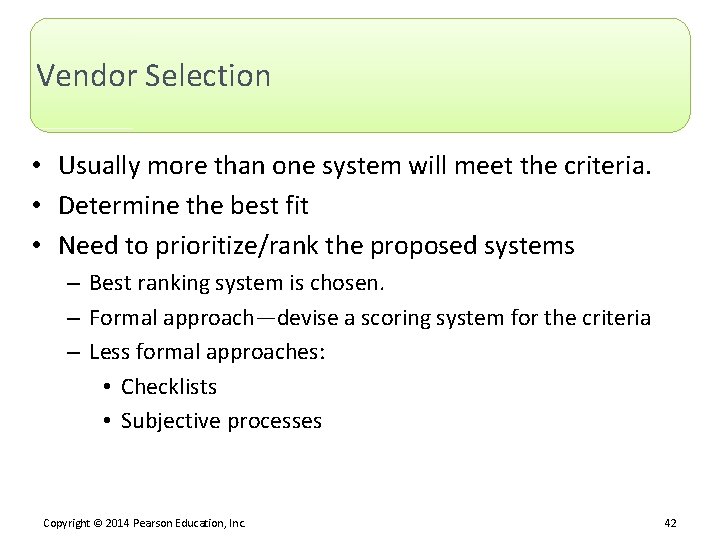 Vendor Selection

• Usually more than one system will meet the criteria.
• Determine the best fit
• Need to prioritize/rank the proposed systems
– Best ranking system is chosen.
– Formal approach—devise a scoring system for the criteria
– Less formal approaches:
• Checklists
• Subjective processes

Copyright © 2014 Pearson Education, Inc.

42